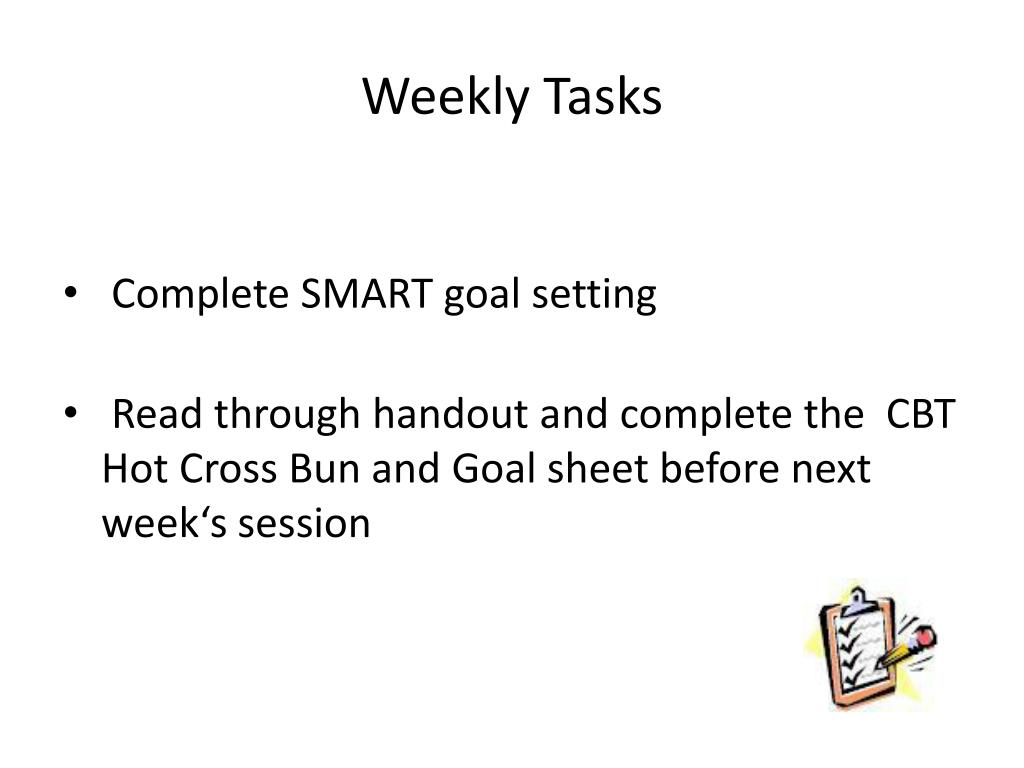 Weekly Tasks

• Complete SMART goal setting

• Read through handout and complete the CBT Hot Cross Bun and Goal sheet before next week‘s session